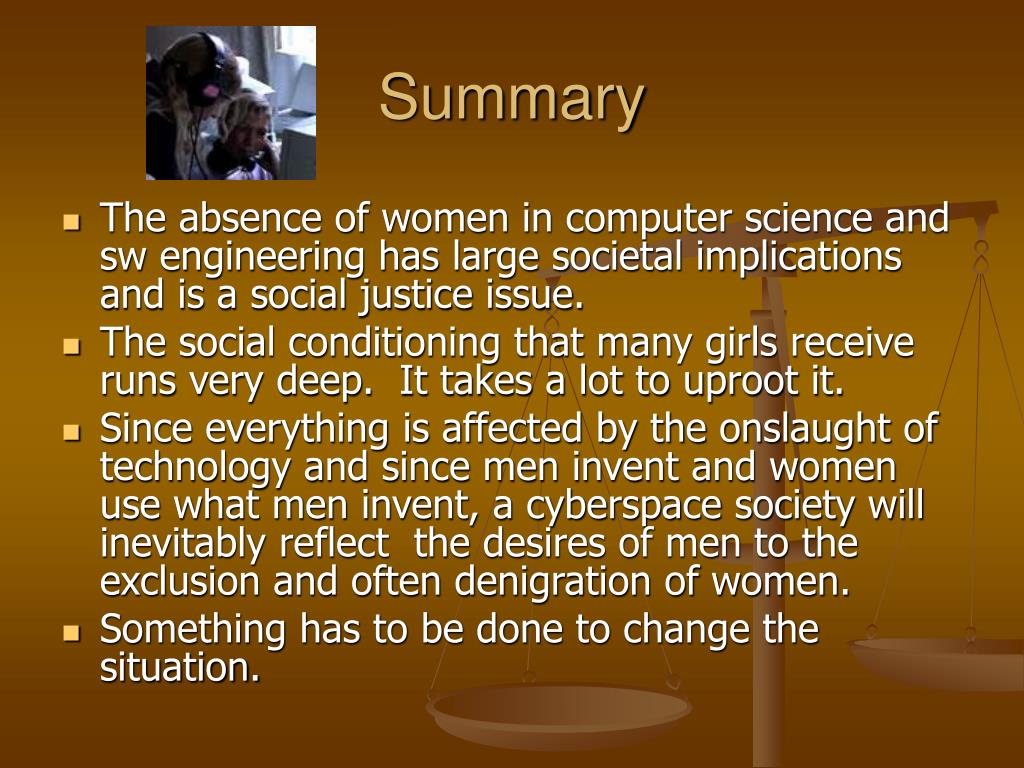 Summary

- The absence of women in computer science and sw engineering has large societal implications and is a social justice issue.
- The social conditioning that many girls receive runs very deep. It takes a lot to uproot it.
- Since everything is affected by the onslaught of technology and since men invent and women use what men invent, a cyberspace society will inevitably reflect the desires of men to the exclusion and often denigration of women.
- Something has to be done to change the situation.